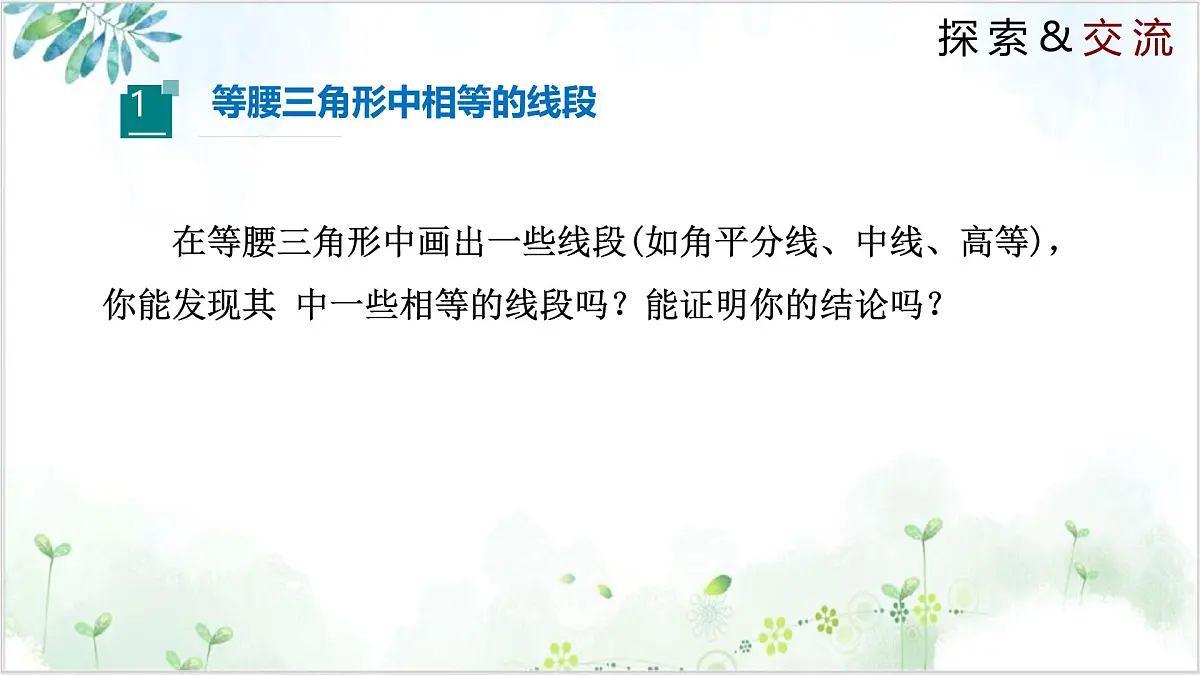 探索＆交流

1 等腰三角形中相等的线段

在等腰三角形中画出一些线段(如角平分线、中线、高等)，你能发现其 中一些相等的线段吗？能证明你的结论吗？